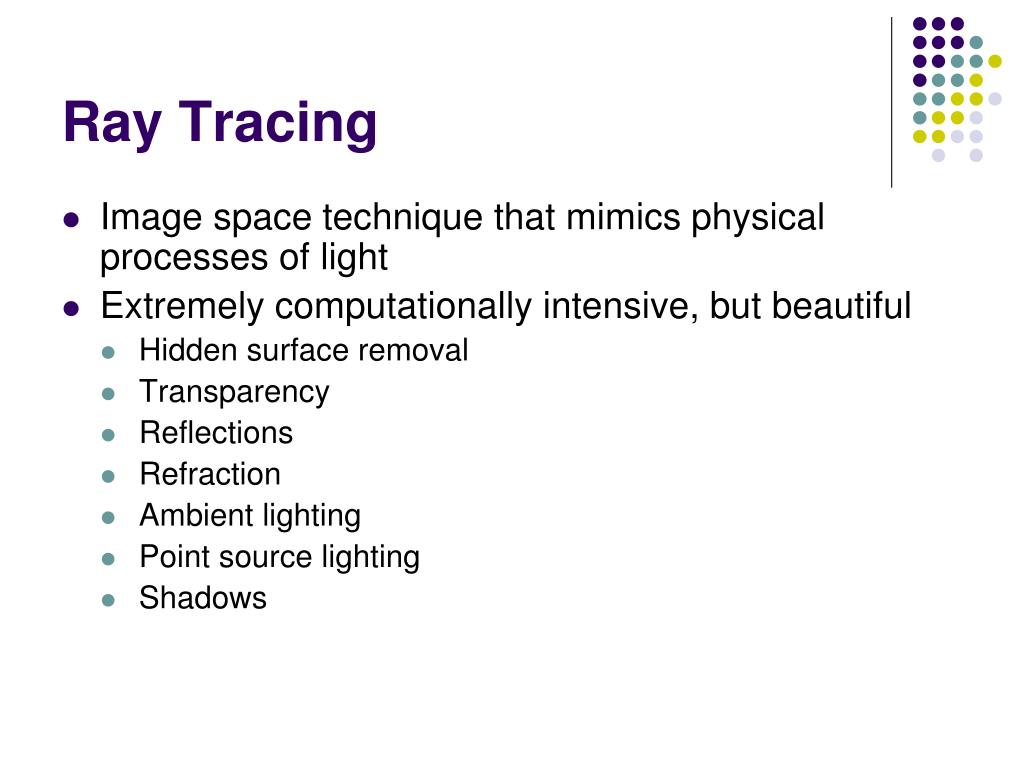 Ray Tracing

- Image space technique that mimics physical processes of light
- Extremely computationally intensive, but beautiful
  - Hidden surface removal
  - Transparency
  - Reflections
  - Refraction
  - Ambient lighting
  - Point source lighting
  - Shadows